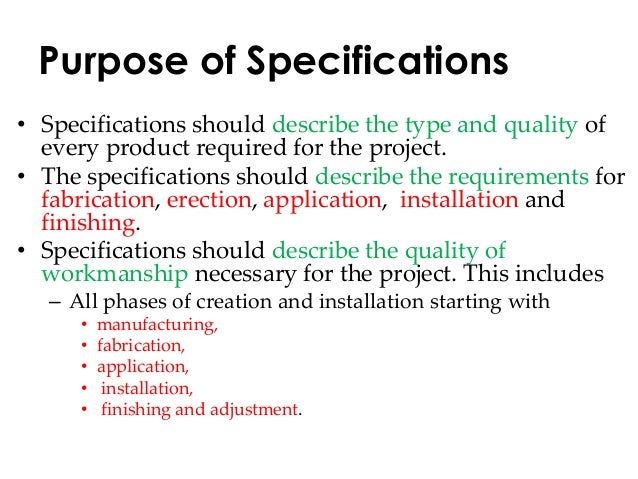 Purpose of Specifications

• Specifications should describe the type and quality of every product required for the project.
• The specifications should describe the requirements for fabrication, erection, application, installation and finishing.
• Specifications should describe the quality of workmanship necessary for the project. This includes
– All phases of creation and installation starting with
• manufacturing,
• fabrication,
• application,
• installation,
• finishing and adjustment.